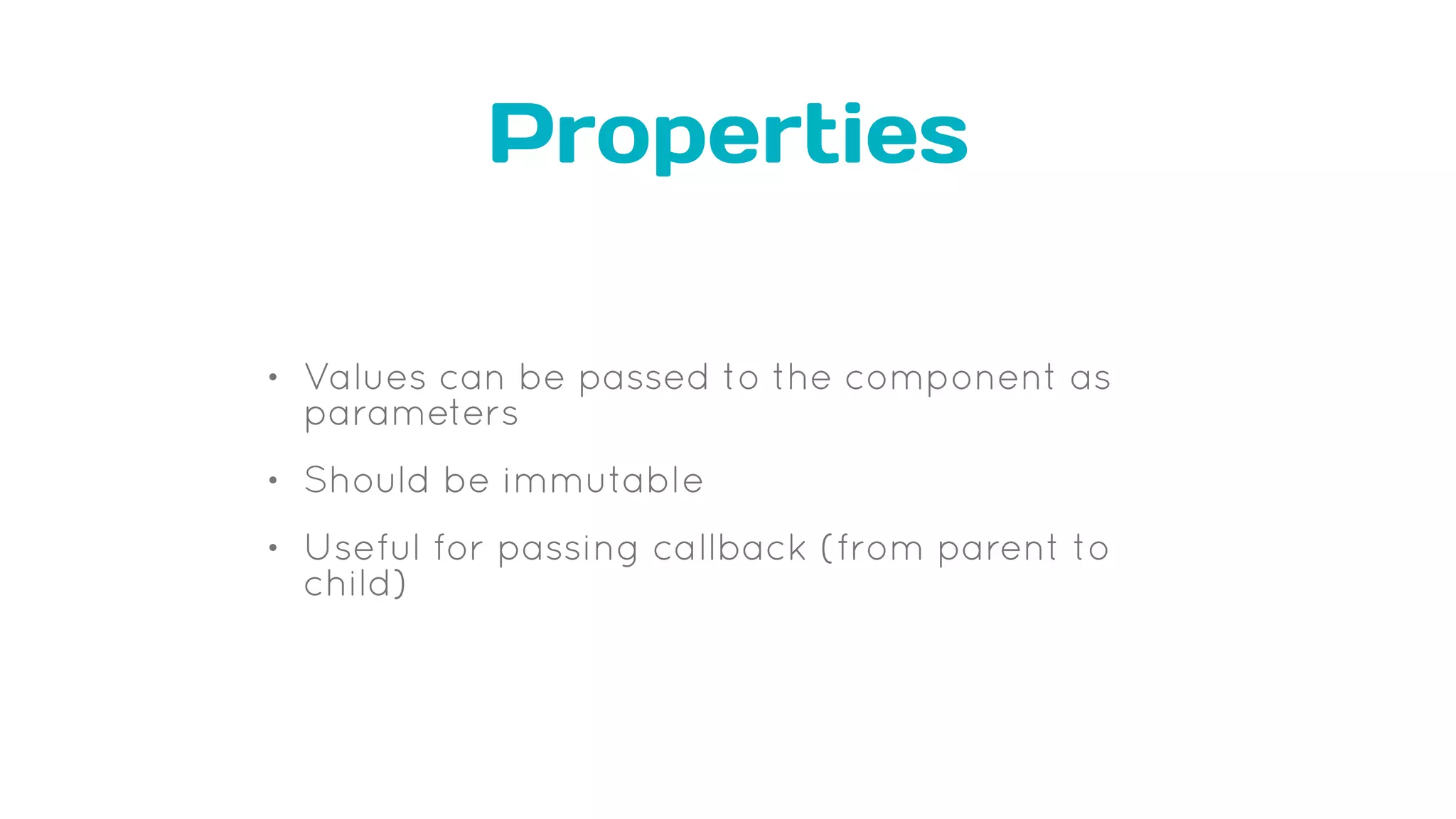 Properties

• Values can be passed to the component as parameters

• Should be immutable

• Useful for passing callback (from parent to child)